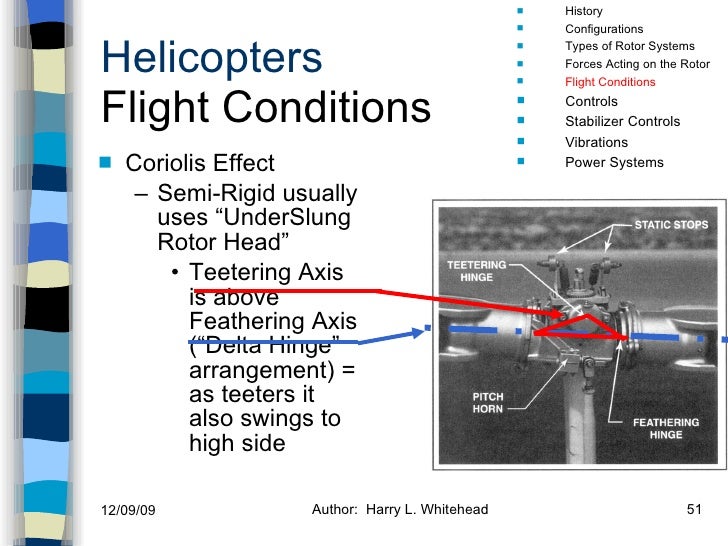 Helicopters
Flight Conditions

- History
- Configurations
- Types of Rotor Systems
- Forces Acting on the Rotor
- Flight Conditions
- Controls
- Stabilizer Controls
- Vibrations
- Power Systems

- Coriolis Effect
  – Semi-Rigid usually uses “UnderSlung Rotor Head”
    • Teetering Axis is above Feathering Axis (“Delta Hinge” arrangement) = as teeters it also swings to high side

STATIC STOPS
TEETERING HINGE
PITCH HORN
FEATHERING HINGE

12/09/09
Author: Harry L. Whitehead
51